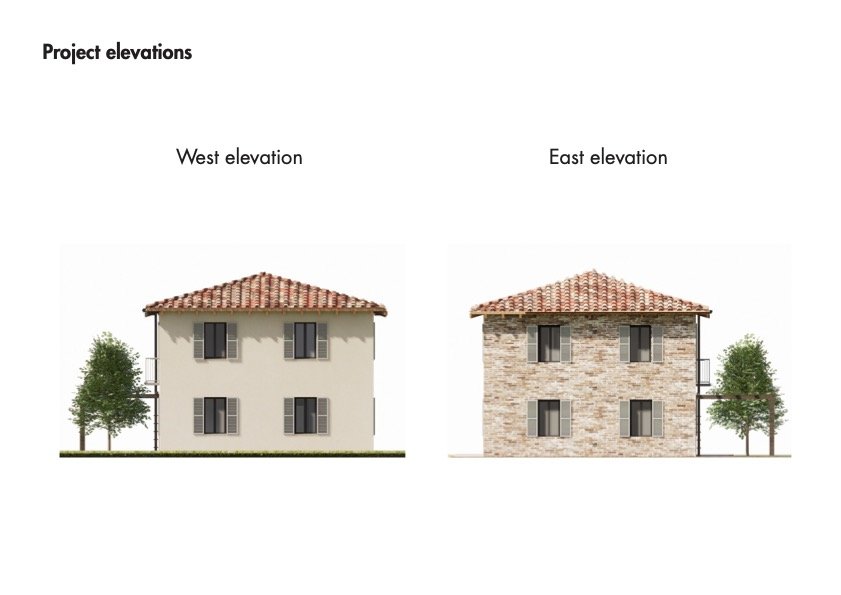 Project elevations

West elevation

East elevation